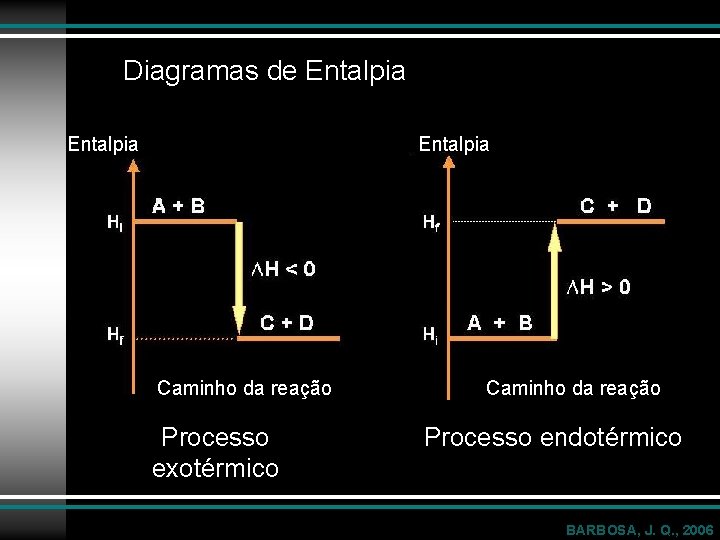 Diagramas de Entalpia

Entalpia

$H_i$

A + B

$\Delta H < 0$

$H_f$

C + D

Caminho da reação

Processo exotérmico

Entalpia

$H_f$

C + D

$\Delta H > 0$

$H_i$

A + B

Caminho da reação

Processo endotérmico

BARBOSA, J. Q., 2006